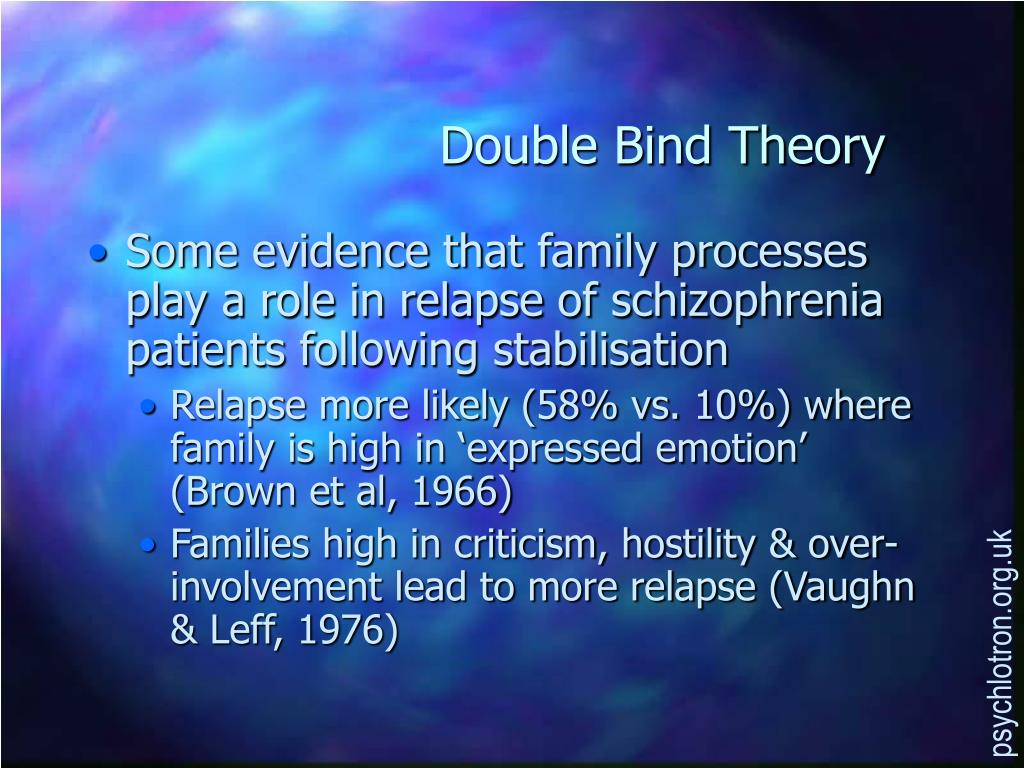 Double Bind Theory

• Some evidence that family processes play a role in relapse of schizophrenia patients following stabilisation
  • Relapse more likely (58% vs. 10%) where family is high in ‘expressed emotion’ (Brown et al, 1966)
  • Families high in criticism, hostility & over-involvement lead to more relapse (Vaughn & Leff, 1976)

psychlotron.org.uk